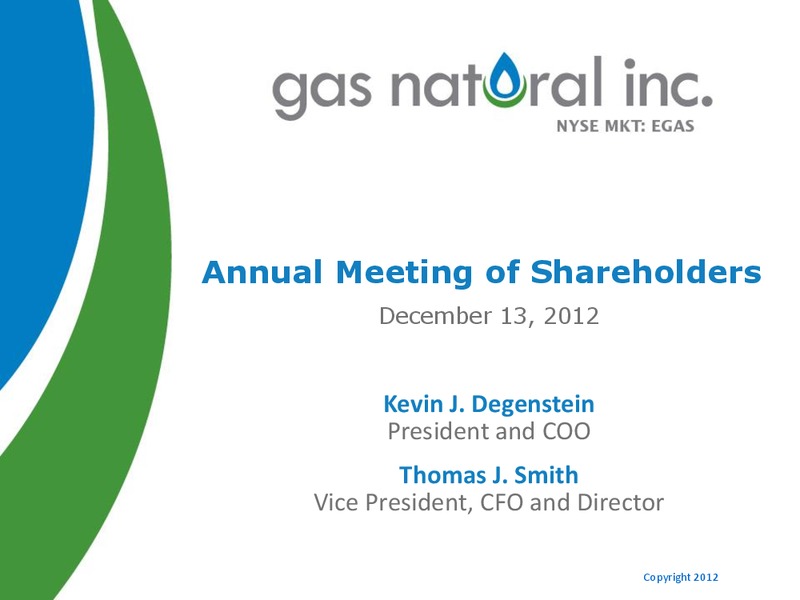 gas natural inc.
NYSE MKT: EGAS

Annual Meeting of Shareholders
December 13, 2012

Kevin J. Degenstein
President and COO

Thomas J. Smith
Vice President, CFO and Director

Copyright 2012